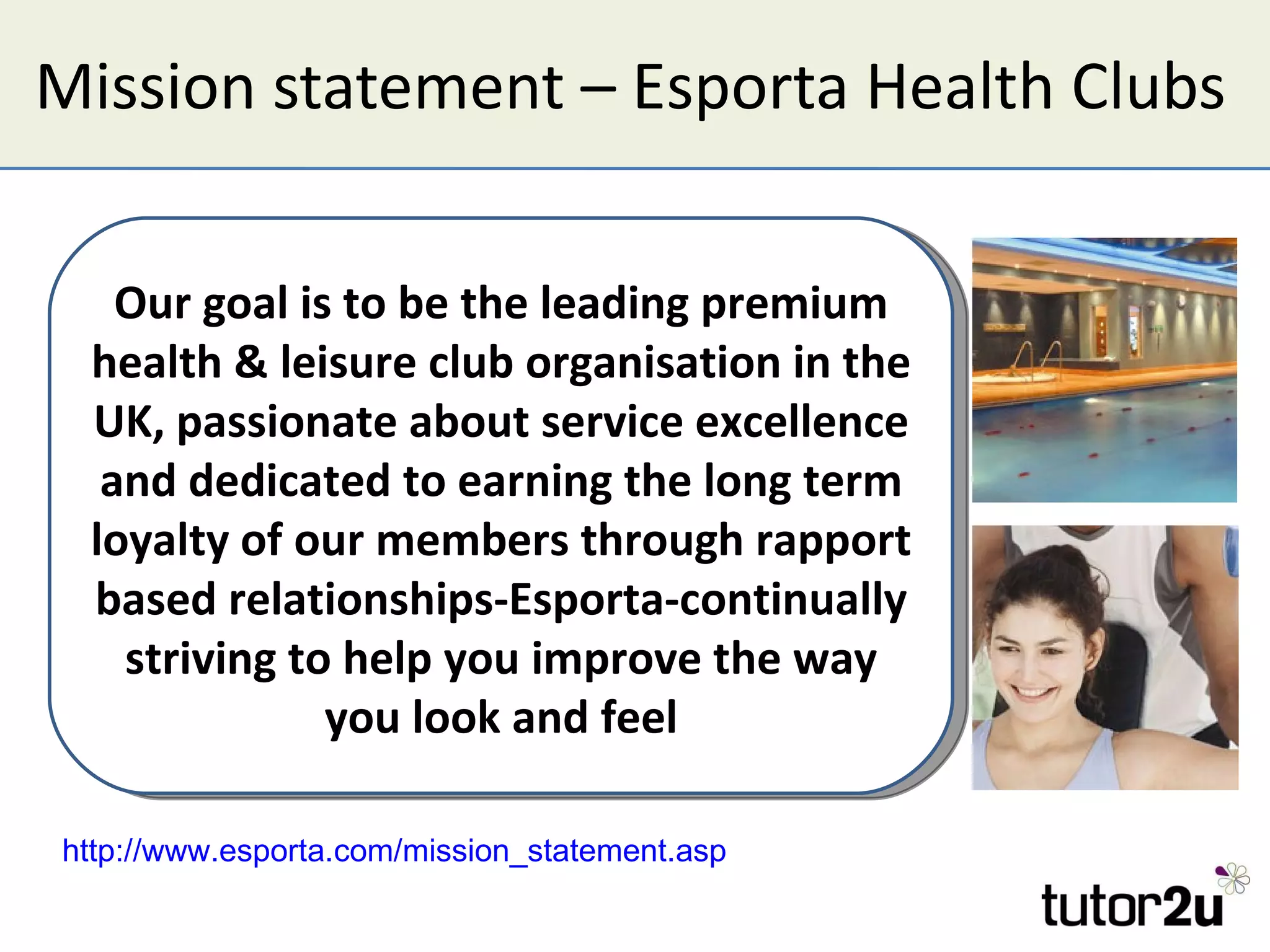 Mission statement – Esporta Health Clubs

Our goal is to be the leading premium health & leisure club organisation in the UK, passionate about service excellence and dedicated to earning the long term loyalty of our members through rapport based relationships-Esporta-continually striving to help you improve the way you look and feel

http://www.esporta.com/mission_statement.asp

tutor2u